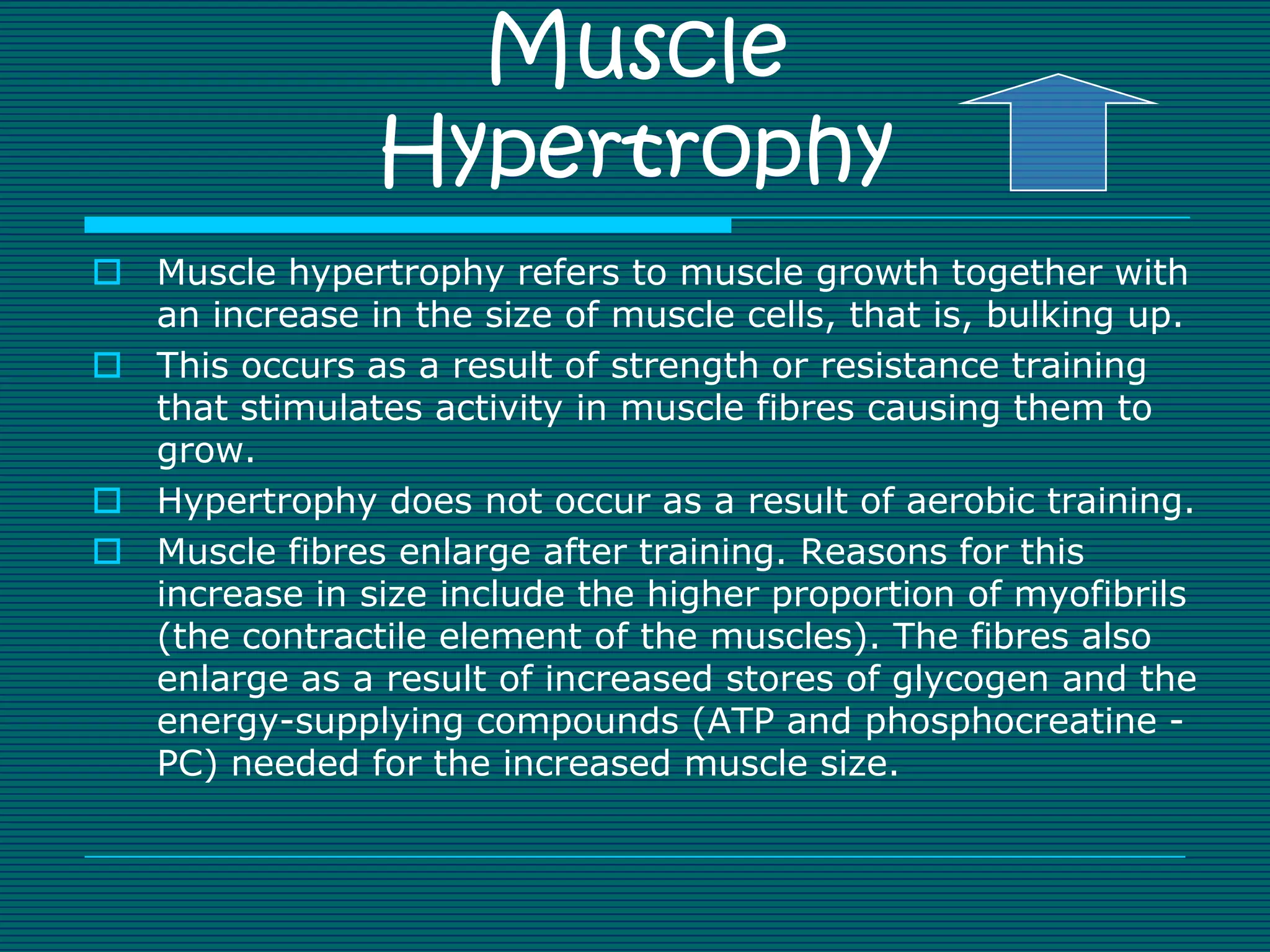 Muscle Hypertrophy

Muscle hypertrophy refers to muscle growth together with an increase in the size of muscle cells, that is, bulking up.

This occurs as a result of strength or resistance training that stimulates activity in muscle fibres causing them to grow.

Hypertrophy does not occur as a result of aerobic training.

Muscle fibres enlarge after training. Reasons for this increase in size include the higher proportion of myofibrils (the contractile element of the muscles). The fibres also enlarge as a result of increased stores of glycogen and the energy-supplying compounds (ATP and phosphocreatine - PC) needed for the increased muscle size.